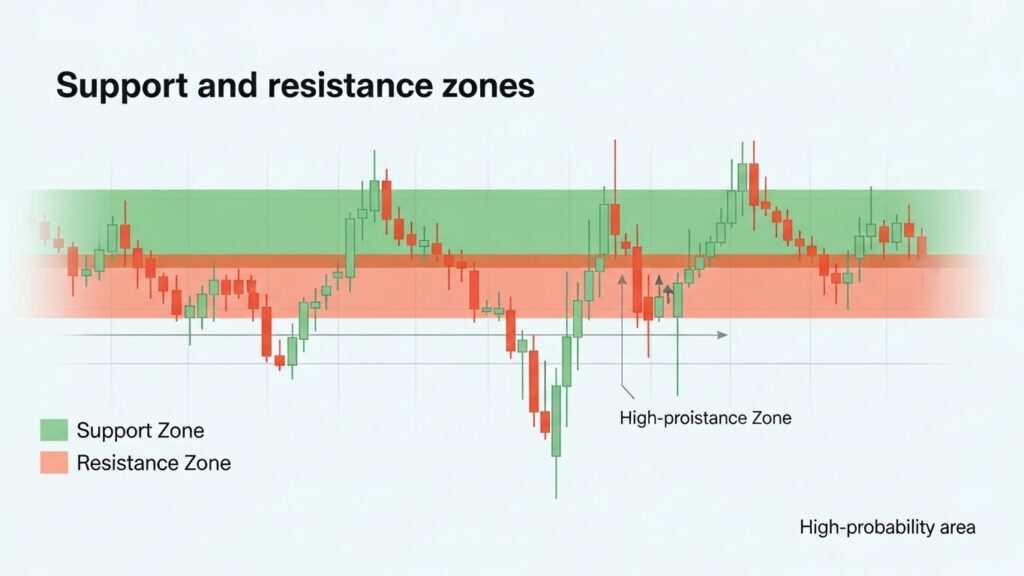 Support and resistance zones

High-proistance Zone

Support Zone

Resistance Zone

High-probability area